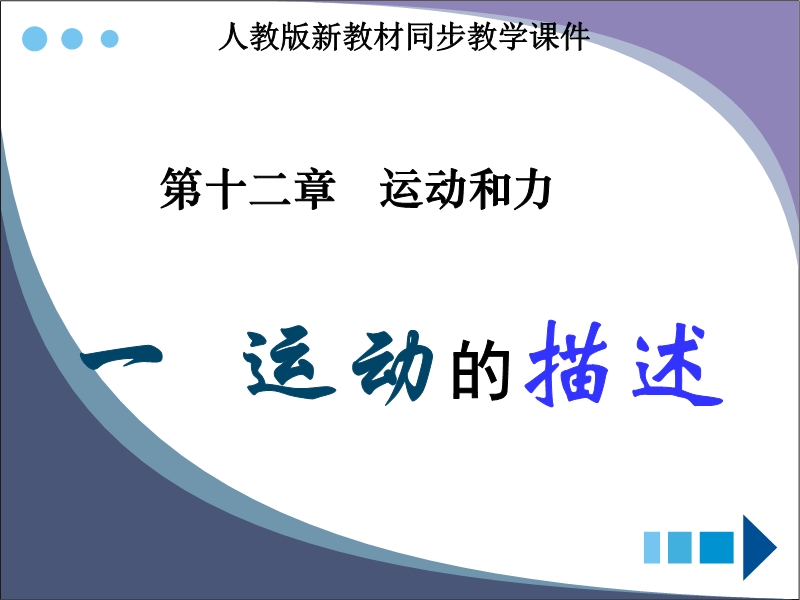 人教版新教材同步教学课件

第十二章　运动和力

一　运动的描述